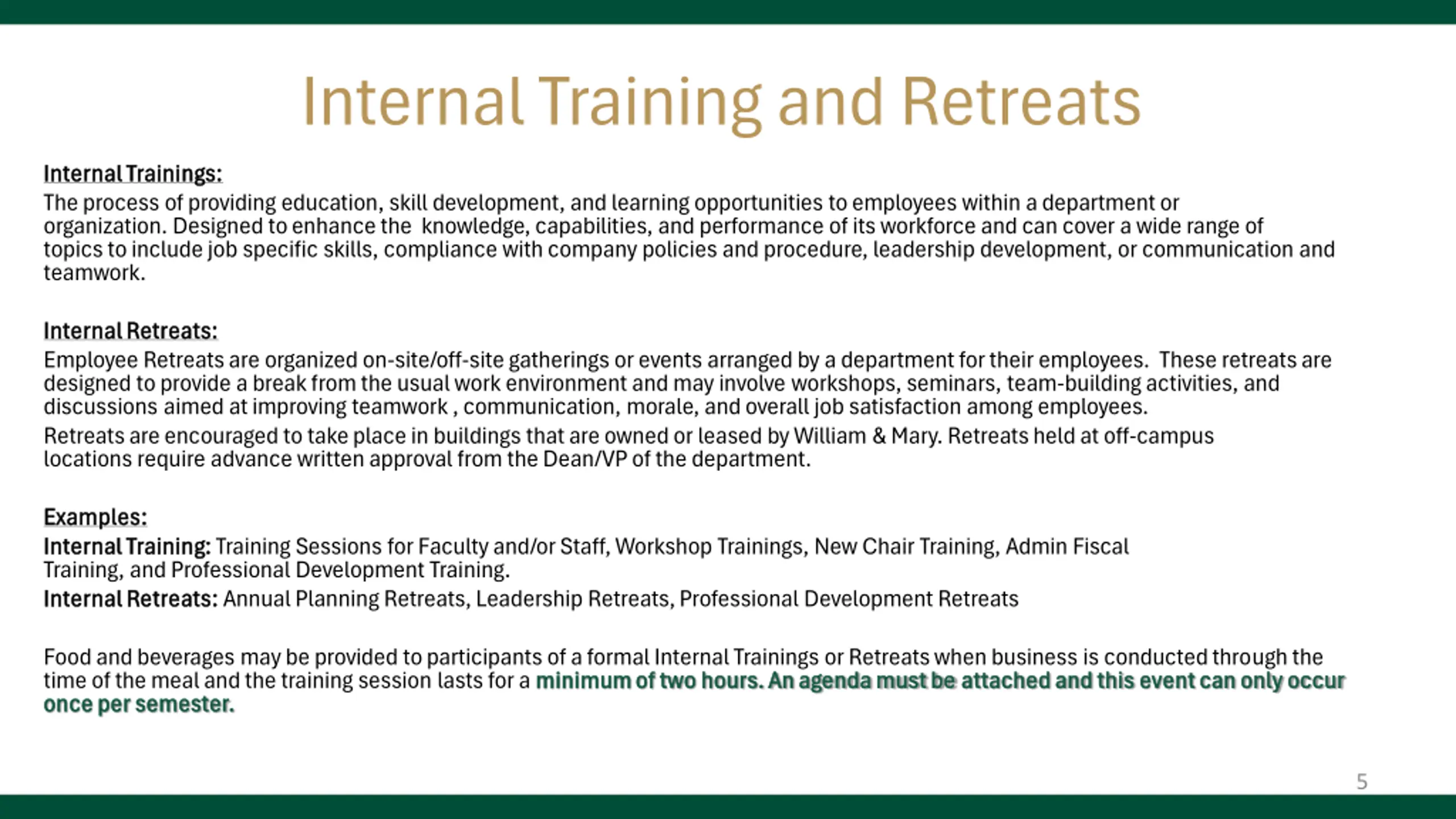 Internal Training and Retreats

Internal Trainings:
The process of providing education, skill development, and learning opportunities to employees within a department or organization. Designed to enhance the knowledge, capabilities, and performance of its workforce and can cover a wide range of topics to include job specific skills, compliance with company policies and procedure, leadership development, or communication and teamwork.

Internal Retreats:
Employee Retreats are organized on-site/off-site gatherings or events arranged by a department for their employees. These retreats are designed to provide a break from the usual work environment and may involve workshops, seminars, team-building activities, and discussions aimed at improving teamwork , communication, morale, and overall job satisfaction among employees.

Retreats are encouraged to take place in buildings that are owned or leased by William & Mary. Retreats held at off-campus locations require advance written approval from the Dean/VP of the department.

Examples:
Internal Training: Training Sessions for Faculty and/or Staff, Workshop Trainings, New Chair Training, Admin Fiscal Training, and Professional Development Training.

Internal Retreats: Annual Planning Retreats, Leadership Retreats, Professional Development Retreats

Food and beverages may be provided to participants of a formal Internal Trainings or Retreats when business is conducted through the time of the meal and the training session lasts for a minimum of two hours. An agenda must be attached and this event can only occur once per semester.

5